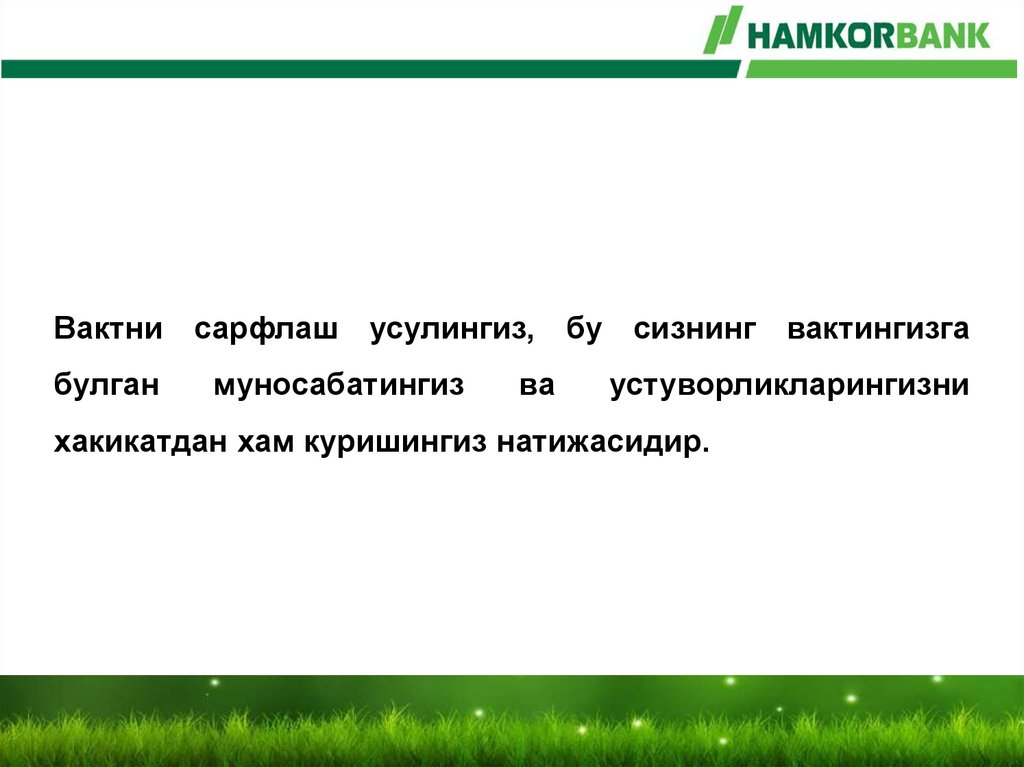 HAMKORBANK

Вактни сарфлаш усулингиз, бу сизнинг вактингизга булган муносабатингиз ва устуворликларингизни хакикатдан хам куришингиз натижасидир.